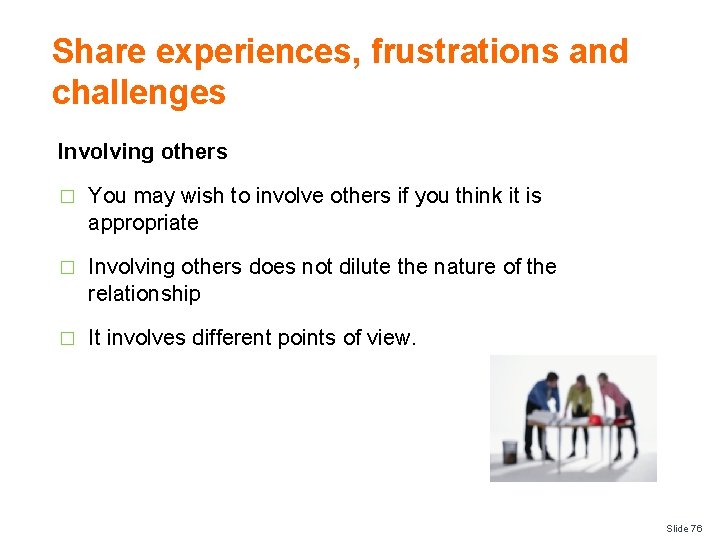 Share experiences, frustrations and challenges

Involving others

□ You may wish to involve others if you think it is appropriate

□ Involving others does not dilute the nature of the relationship

□ It involves different points of view.

Slide 76